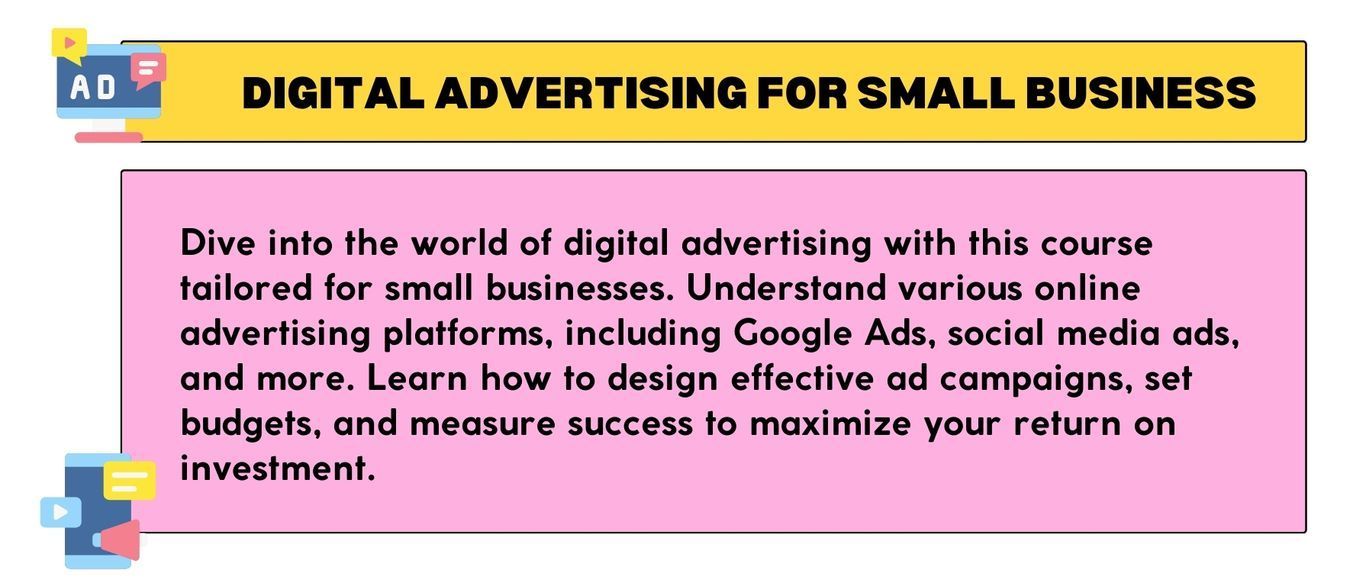 AD

DIGITAL ADVERTISING FOR SMALL BUSINESS

Dive into the world of digital advertising with this course tailored for small businesses. Understand various online advertising platforms, including Google Ads, social media ads, and more. Learn how to design effective ad campaigns, set budgets, and measure success to maximize your return on investment.